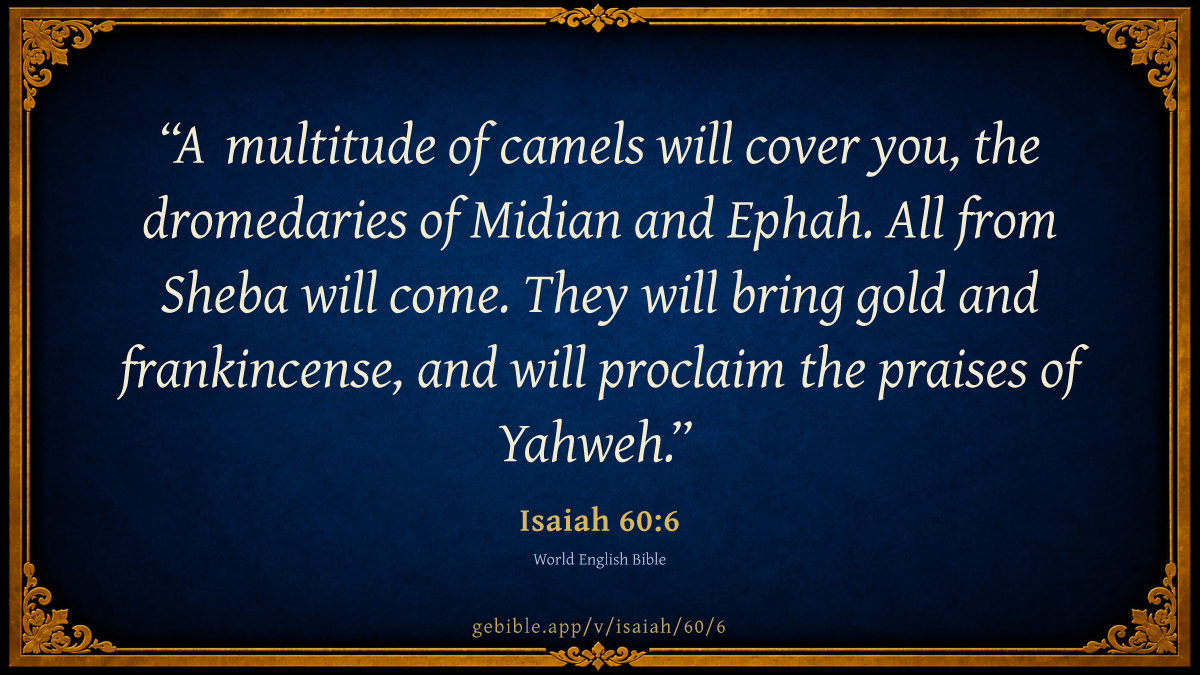 “A multitude of camels will cover you, the dromedaries of Midian and Ephah. All from Sheba will come. They will bring gold and frankincense, and will proclaim the praises of Yahweh.”

Isaiah 60:6

World English Bible

gebible.app/v/isaiah/60/6